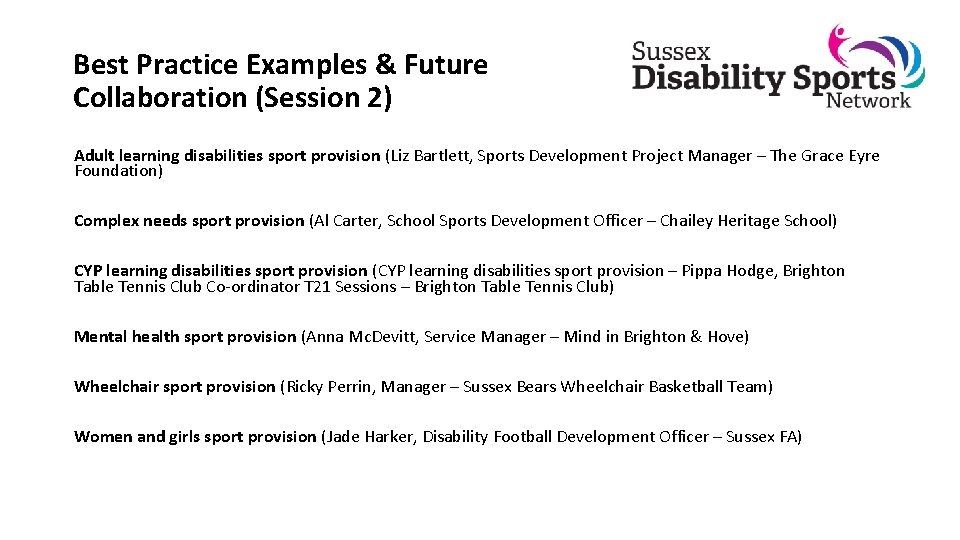 Best Practice Examples & Future Collaboration (Session 2)

Sussex Disability Sports Network

Adult learning disabilities sport provision (Liz Bartlett, Sports Development Project Manager – The Grace Eyre Foundation)

Complex needs sport provision (Al Carter, School Sports Development Officer – Chailey Heritage School)

CYP learning disabilities sport provision (CYP learning disabilities sport provision – Pippa Hodge, Brighton Table Tennis Club Co-ordinator T21 Sessions – Brighton Table Tennis Club)

Mental health sport provision (Anna McDevitt, Service Manager – Mind in Brighton & Hove)

Wheelchair sport provision (Ricky Perrin, Manager – Sussex Bears Wheelchair Basketball Team)

Women and girls sport provision (Jade Harker, Disability Football Development Officer – Sussex FA)